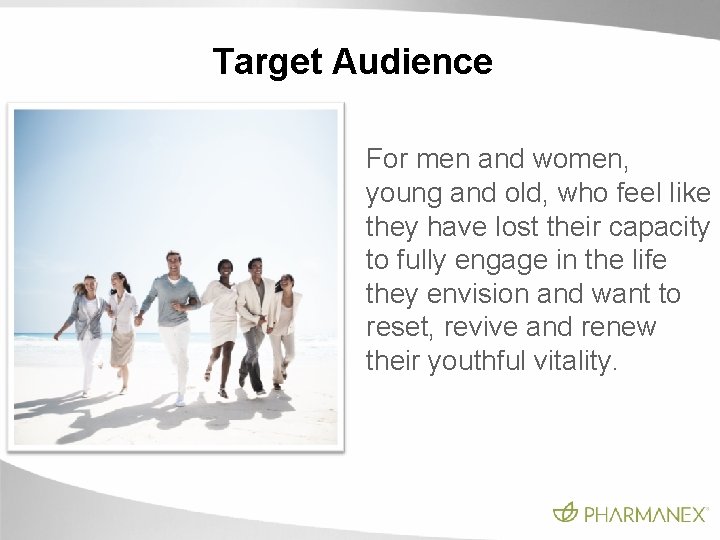 Target Audience

For men and women, young and old, who feel like they have lost their capacity to fully engage in the life they envision and want to reset, revive and renew their youthful vitality.

PHARMANEX®